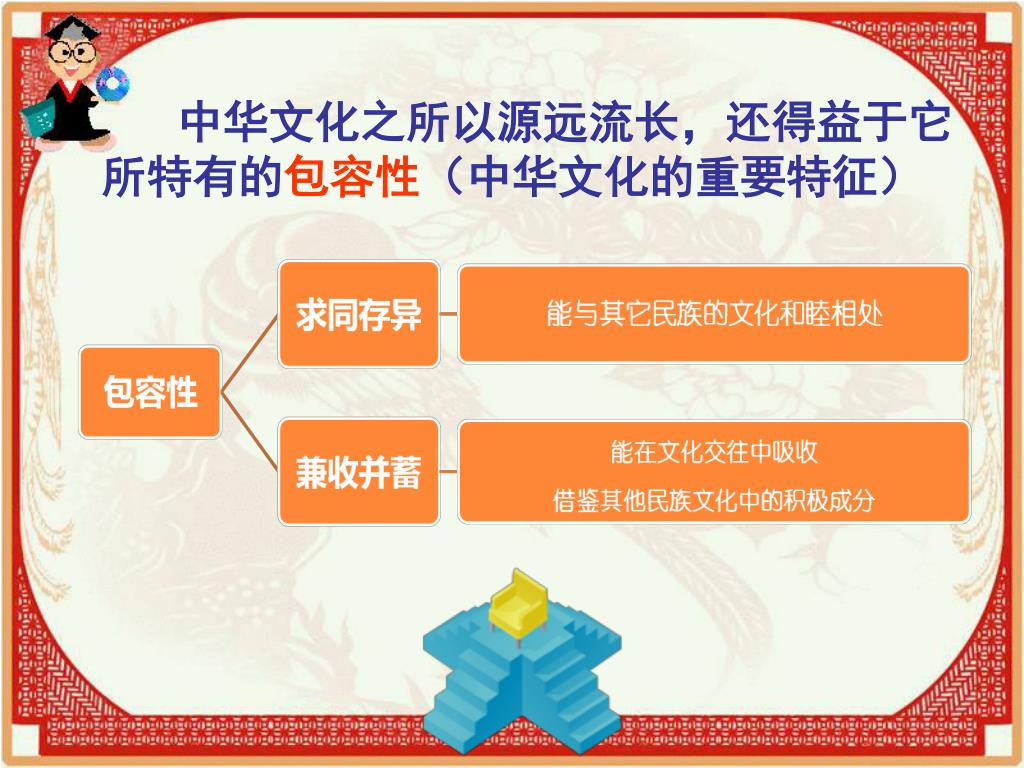 中华文化之所以源远流长，还得益于它所特有的包容性（中华文化的重要特征）

包容性

求同存异

能与其它民族的文化和睦相处

兼收并蓄

能在文化交往中吸收
借鉴其他民族文化中的积极成分